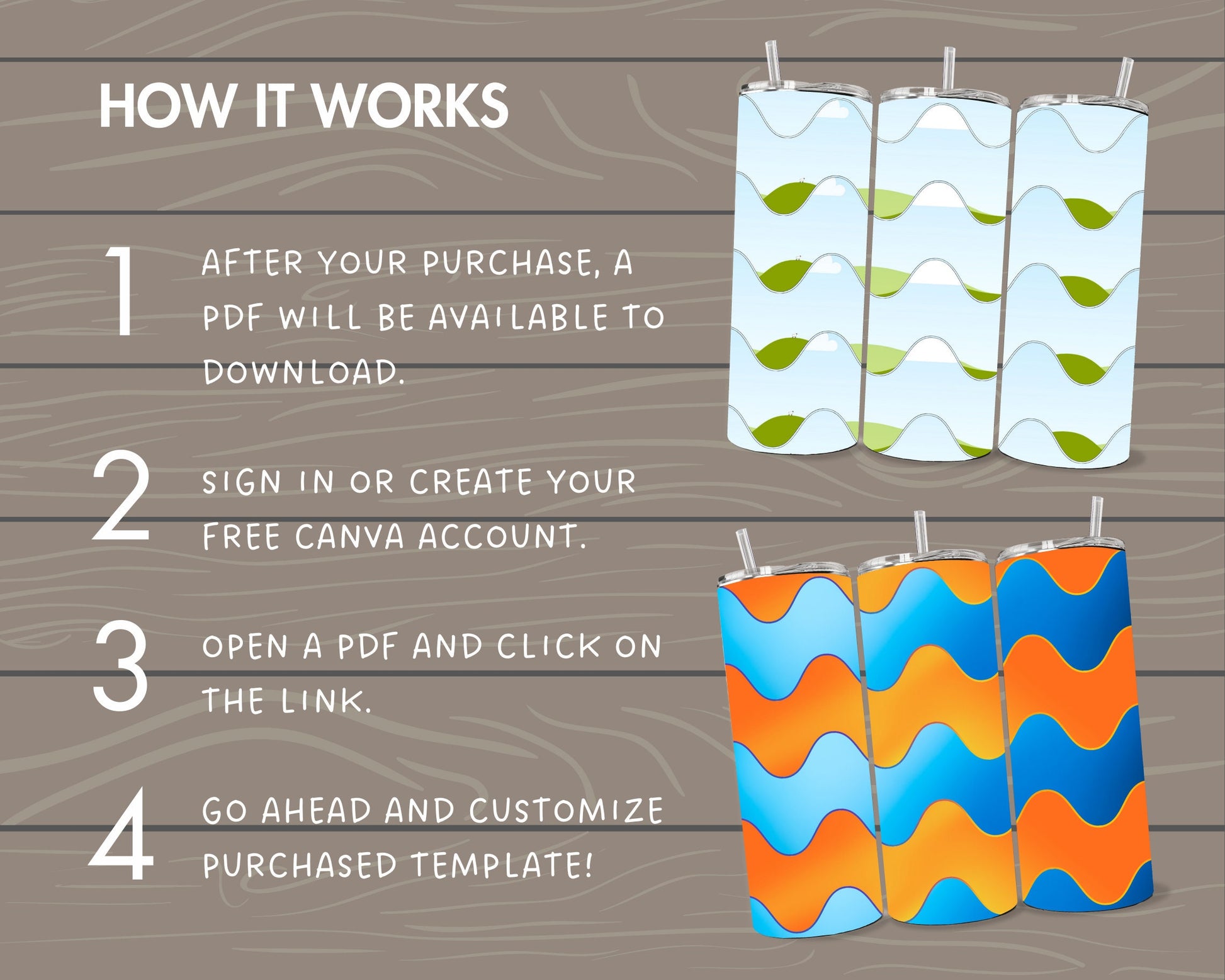 HOW IT WORKS

1 AFTER YOUR PURCHASE, A PDF WILL BE AVAILABLE TO DOWNLOAD.

2 SIGN IN OR CREATE YOUR FREE CANVA ACCOUNT.

3 OPEN A PDF AND CLICK ON THE LINK.

4 GO AHEAD AND CUSTOMIZE PURCHASED TEMPLATE!